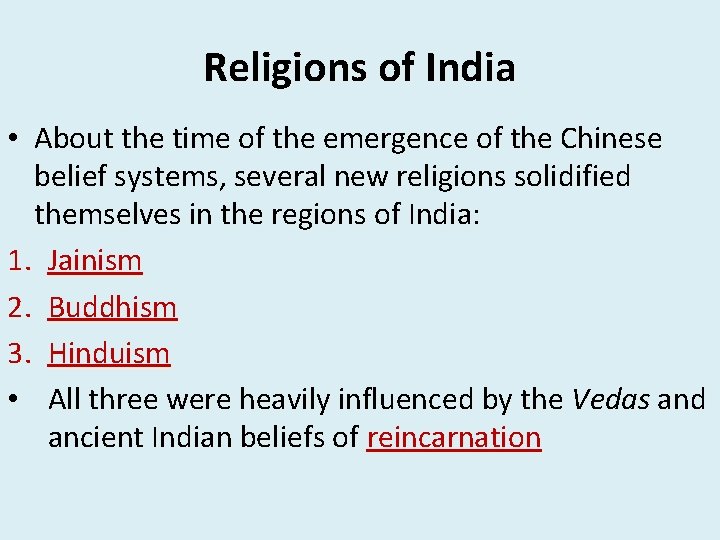 Religions of India

• About the time of the emergence of the Chinese belief systems, several new religions solidified themselves in the regions of India:

1. Jainism
2. Buddhism
3. Hinduism

• All three were heavily influenced by the Vedas and ancient Indian beliefs of reincarnation